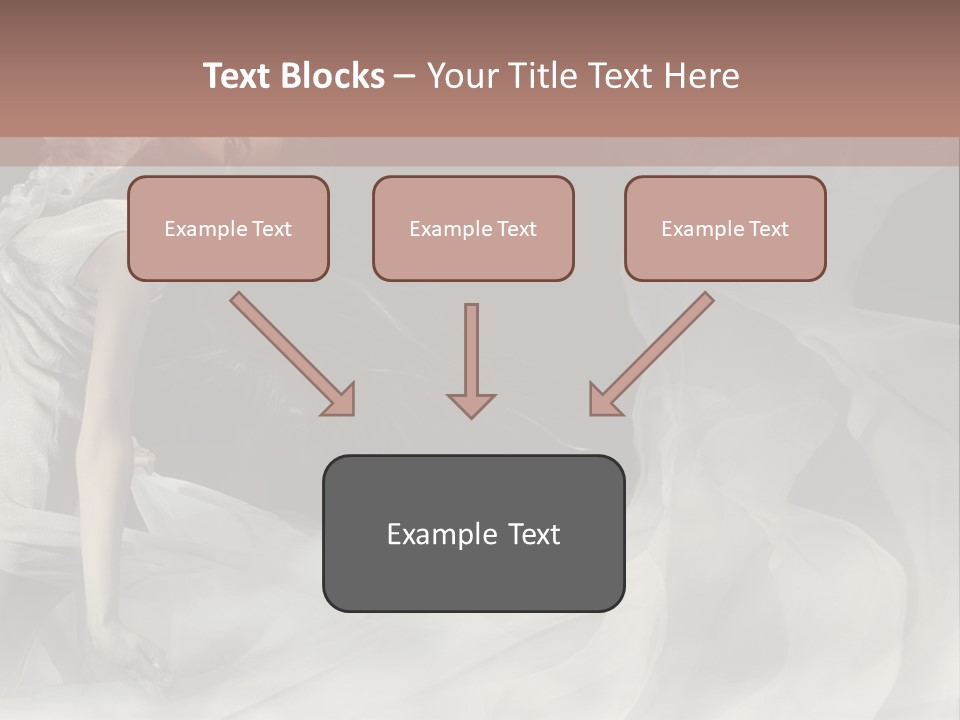 Text Blocks – Your Title Text Here

Example Text

Example Text

Example Text

Example Text